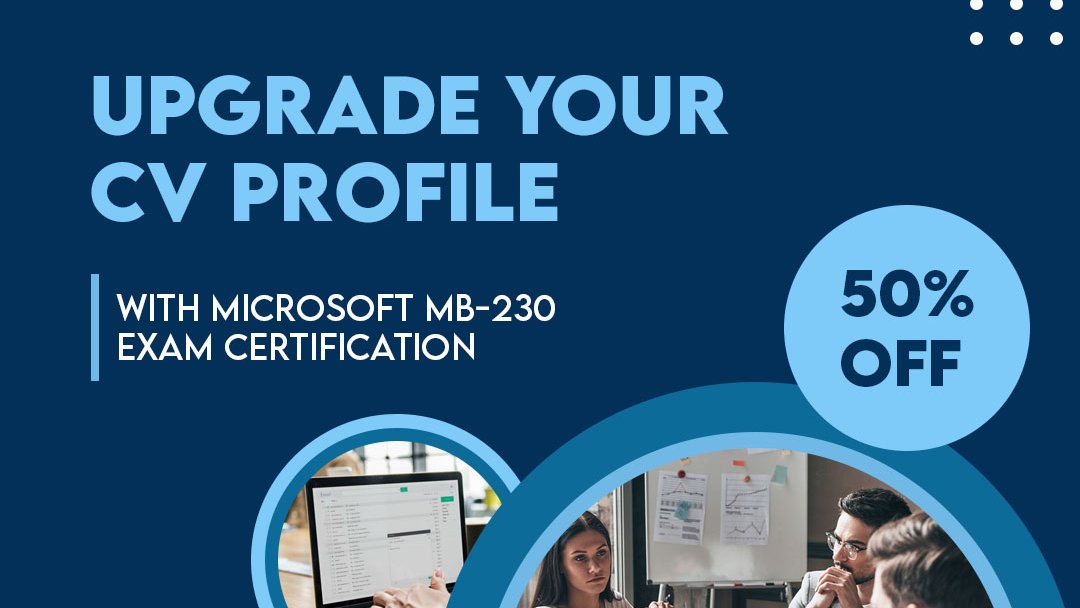 UPGRADE YOUR CV PROFILE

WITH MICROSOFT MB-230 EXAM CERTIFICATION

50% OFF